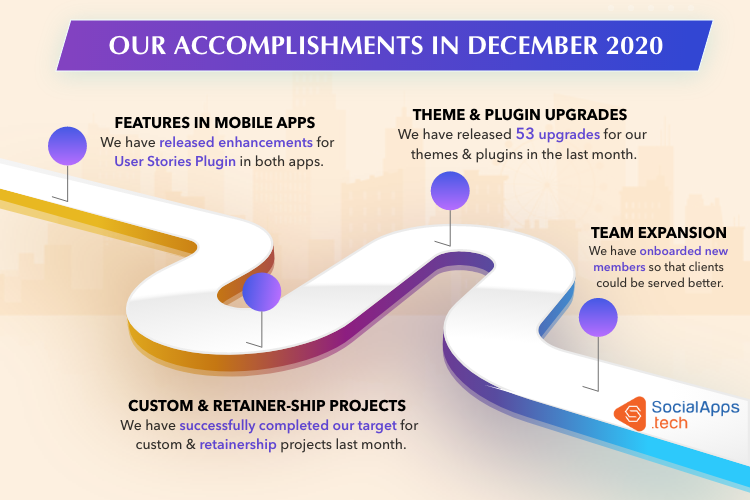 OUR ACCOMPLISHMENTS IN DECEMBER 2020

FEATURES IN MOBILE APPS
We have released enhancements for User Stories Plugin in both apps.

THEME & PLUGIN UPGRADES
We have released 53 upgrades for our themes & plugins in the last month.

TEAM EXPANSION
We have onboarded new members so that clients could be served better.

CUSTOM & RETAINER-SHIP PROJECTS
We have successfully completed our target for custom & retainership projects last month.

SocialApps .tech